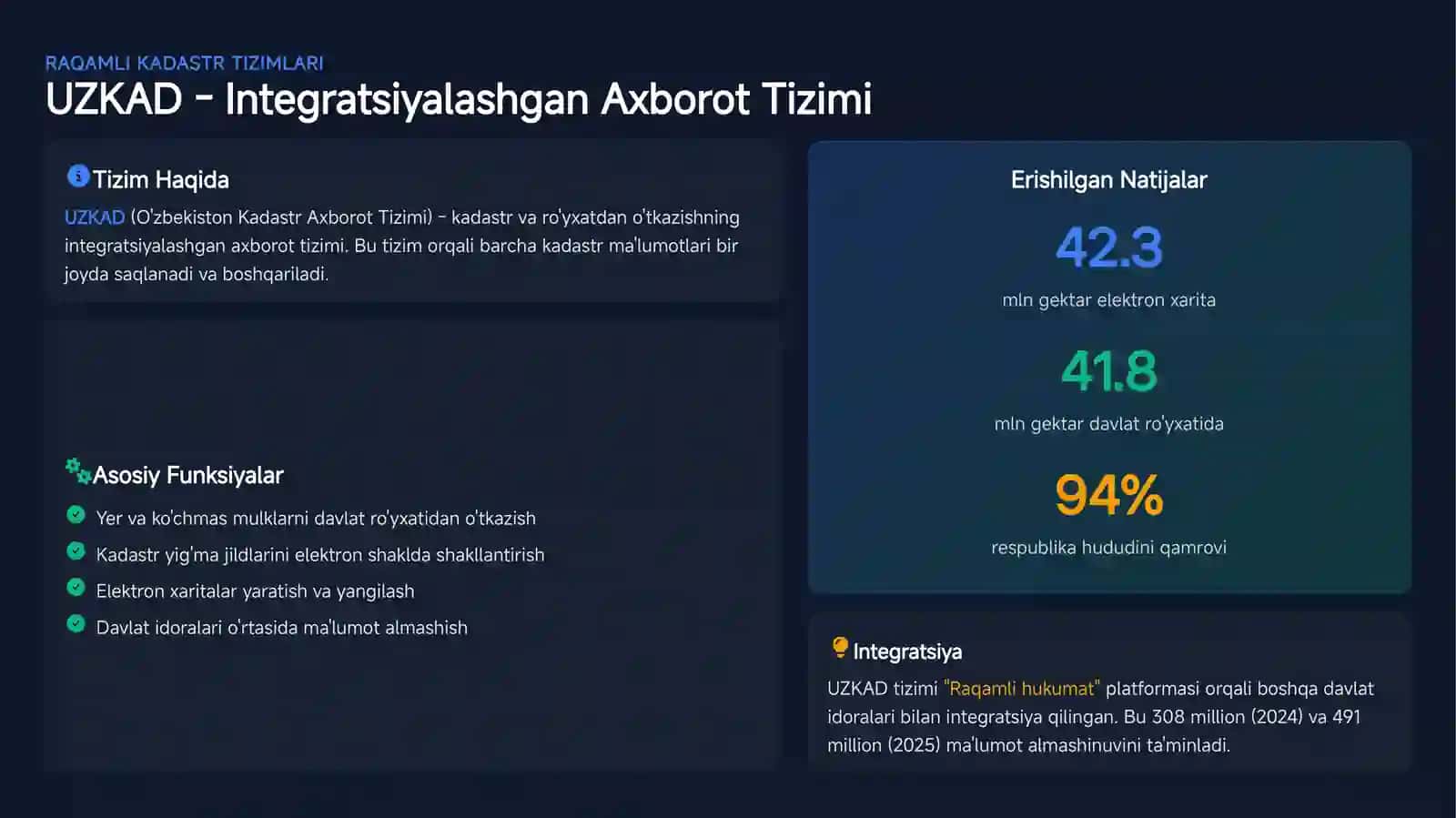 RAQAMLI KADASTR TIZIMLARI

UZKAD - Integratsiyalashgan Axborot Tizimi

Tizim Haqida

UZKAD (O'zbekiston Kadastr Axborot Tizimi) - kadastr va ro'yxatdan o'tkazishning integratsiyalashgan axborot tizimi. Bu tizim orqali barcha kadastr ma'lumotlari bir joyda saqlanadi va boshqariladi.

Asosiy Funksiyalar

Yer va ko'chmas mulklarni davlat ro'yxatidan o'tkazish

Kadastr yig'ma jildlarini elektron shaklda shakllantirish

Elektron xaritalar yaratish va yangilash

Davlat idoralari o'rtasida ma'lumot almashish

Erishilgan Natijalar

42.3

mln gektar elektron xarita

41.8

mln gektar davlat ro'yxatida

94%

respublika hududini qamrovi

Integratsiya

UZKAD tizimi "Raqamli hukumat" platformasi orqali boshqa davlat idoralari bilan integratsiya qilingan. Bu 308 million (2024) va 491 million (2025) ma'lumot almashinuvini ta'minladi.